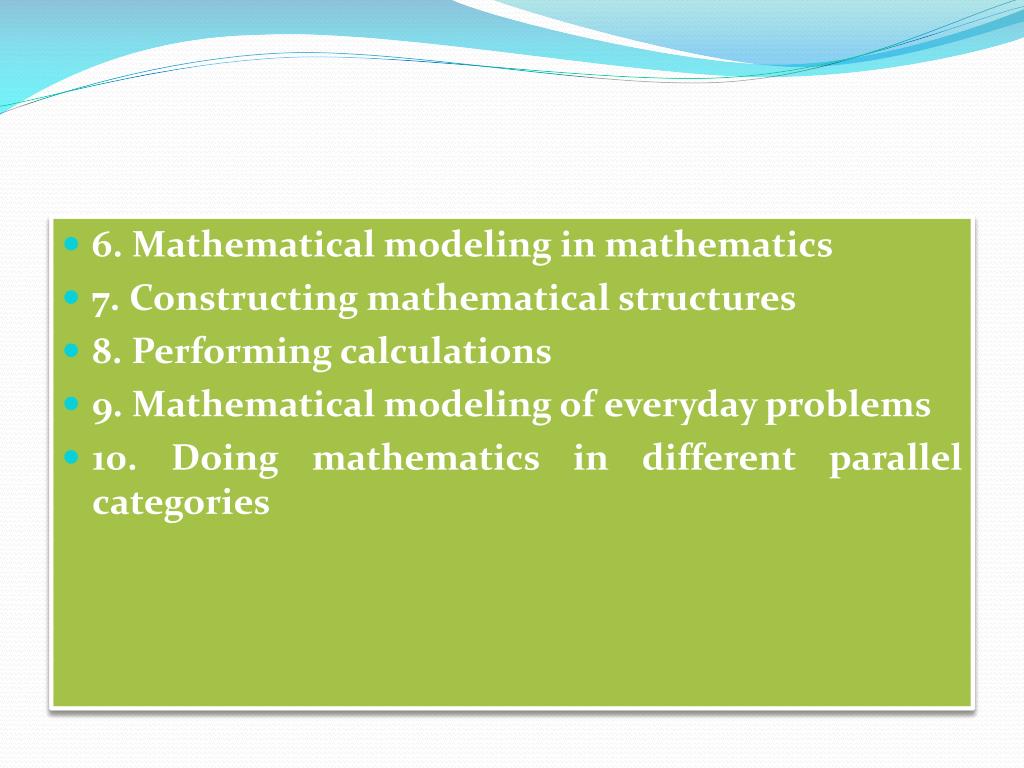 6. Mathematical modeling in mathematics
7. Constructing mathematical structures
8. Performing calculations
9. Mathematical modeling of everyday problems
10. Doing mathematics in different parallel categories